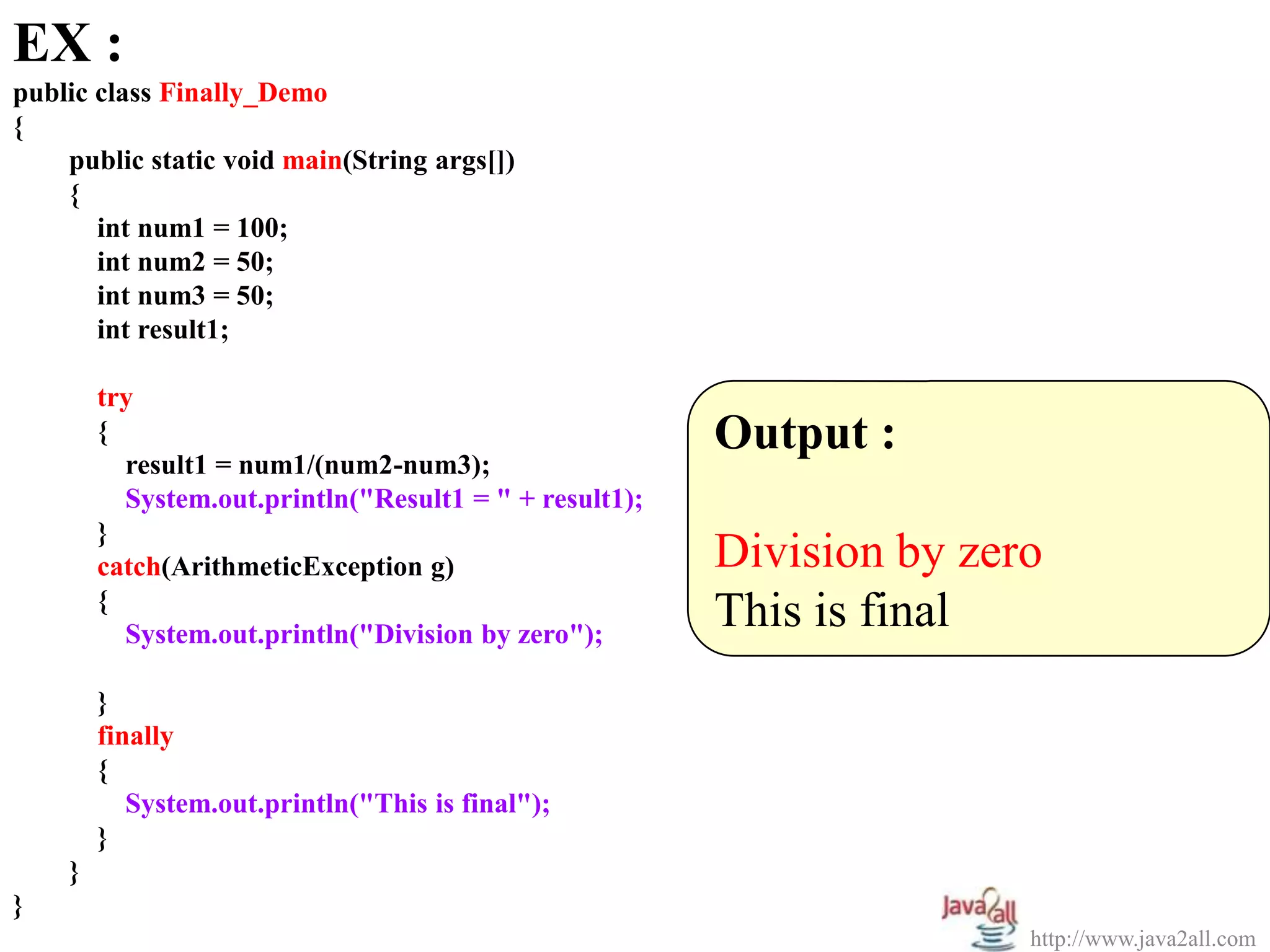 EX :

public class Finally_Demo
{
public static void main(String args[])
{
int num1 = 100;
int num2 = 50;
int num3 = 50;
int result1;

try
{
result1 = num1/(num2-num3);
System.out.println("Result1 = " + result1);
}
catch(ArithmeticException g)
{
System.out.println("Division by zero");

}
finally
{
System.out.println("This is final");
}
}
}

Output :

Division by zero
This is final

Java2all
http://www.java2all.com